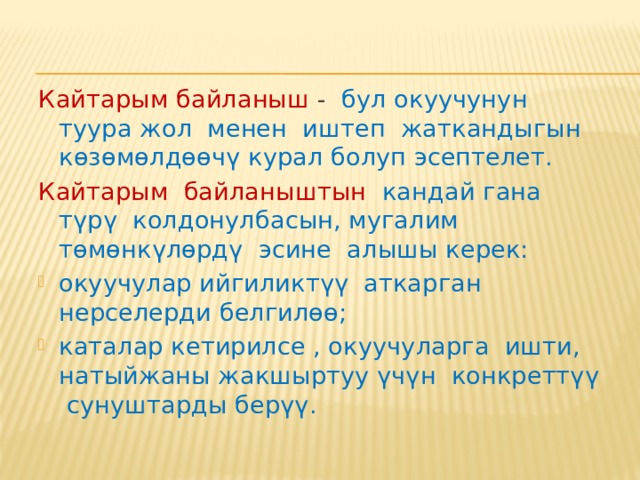 Кайтарым байланыш - бул окуучунун туура жол менен иштеп жаткандыгын көзөмөлдөөчү курал болуп эсептелет.

Кайтарым байланыштын кандай гана түрү колдонулбасын, мугалим төмөнкүлөрдү эсине алышы керек:

окуучулар ийгиликтүү аткарган нерселерди белгилөө;

каталар кетирилсе , окуучуларга ишти, натыйжаны жакшыртуу үчүн конкреттүү сунуштарды берүү.